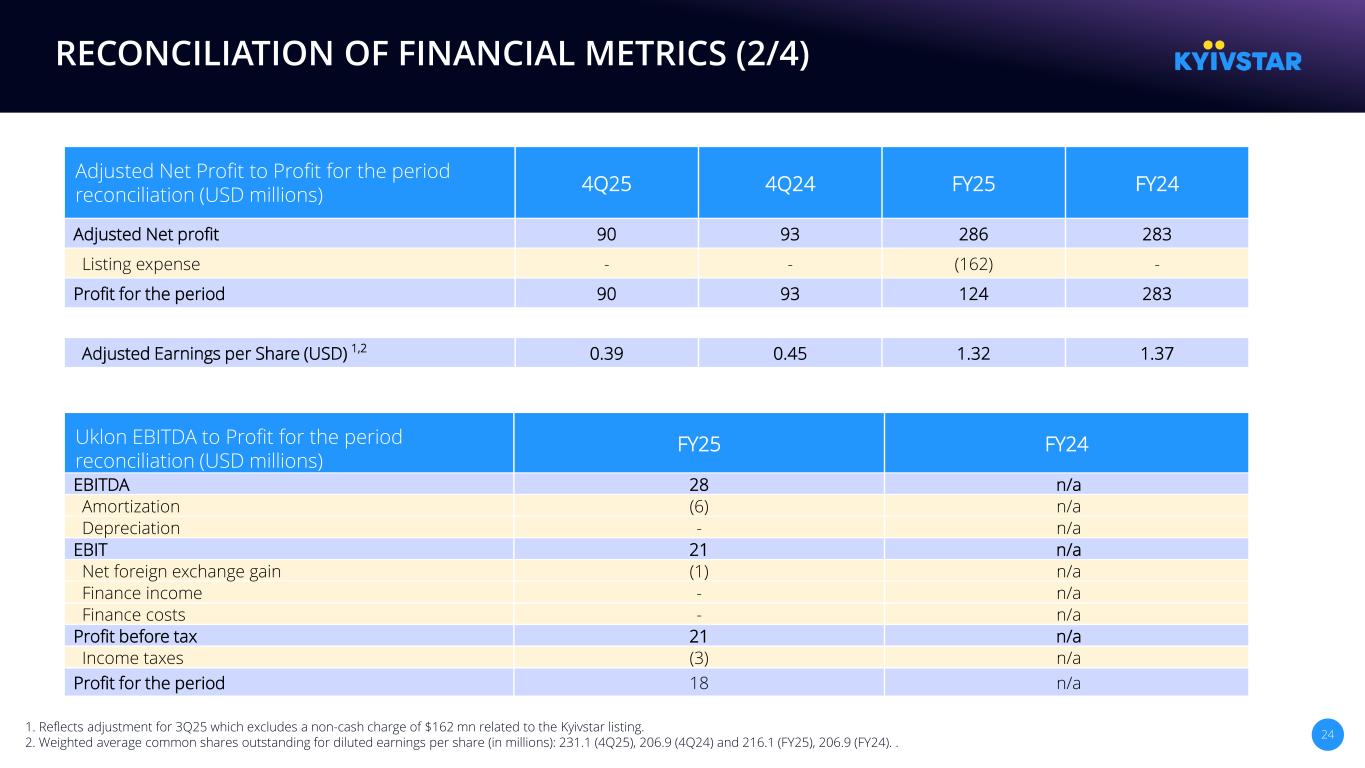 RECONCILIATION OF FINANCIAL METRICS (2/4)

KYIVSTAR

| Adjusted Net Profit to Profit for the period reconciliation (USD millions) | 4Q25 | 4Q24 | FY25 | FY24 |
|---|---|---|---|---|
| Adjusted Net profit | 90 | 93 | 286 | 283 |
| Listing expense | - | - | (162) | - |
| Profit for the period | 90 | 93 | 124 | 283 |
| Adjusted Earnings per Share (USD) $^{1,2}$ | 0.39 | 0.45 | 1.32 | 1.37 |

| Uklon EBITDA to Profit for the period reconciliation (USD millions) | FY25 | FY24 |
|---|---|---|
| EBITDA | 28 | n/a |
| Amortization | (6) | n/a |
| Depreciation | - | n/a |
| EBIT | 21 | n/a |
| Net foreign exchange gain | (1) | n/a |
| Finance income | - | n/a |
| Finance costs | - | n/a |
| Profit before tax | 21 | n/a |
| Income taxes | (3) | n/a |
| Profit for the period | 18 | n/a |

1. Reflects adjustment for 3Q25 which excludes a non-cash charge of $162 mn related to the Kyivstar listing.
2. Weighted average common shares outstanding for diluted earnings per share (in millions): 231.1 (4Q25), 206.9 (4Q24) and 216.1 (FY25), 206.9 (FY24). .

24